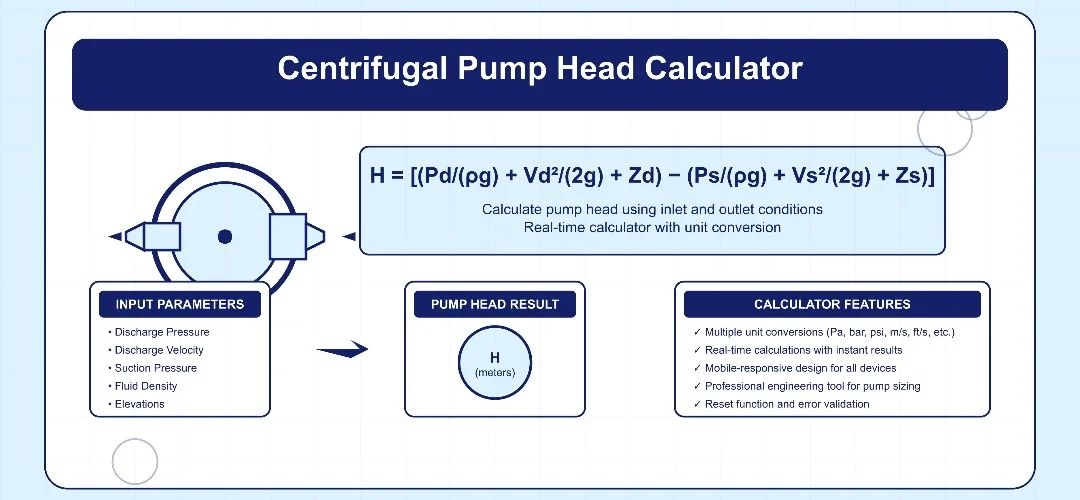 Centrifugal Pump Head Calculator

$H = [(Pd/(\rho g) + Vd^2/(2g) + Zd) - (Ps/(\rho g) + Vs^2/(2g) + Zs)]$

Calculate pump head using inlet and outlet conditions
Real-time calculator with unit conversion

INPUT PARAMETERS

• Discharge Pressure
• Discharge Velocity
• Suction Pressure
• Fluid Density
• Elevations

PUMP HEAD RESULT

H
(meters)

CALCULATOR FEATURES

✓ Multiple unit conversions (Pa, bar, psi, m/s, ft/s, etc.)
✓ Real-time calculations with instant results
✓ Mobile-responsive design for all devices
✓ Professional engineering tool for pump sizing
✓ Reset function and error validation